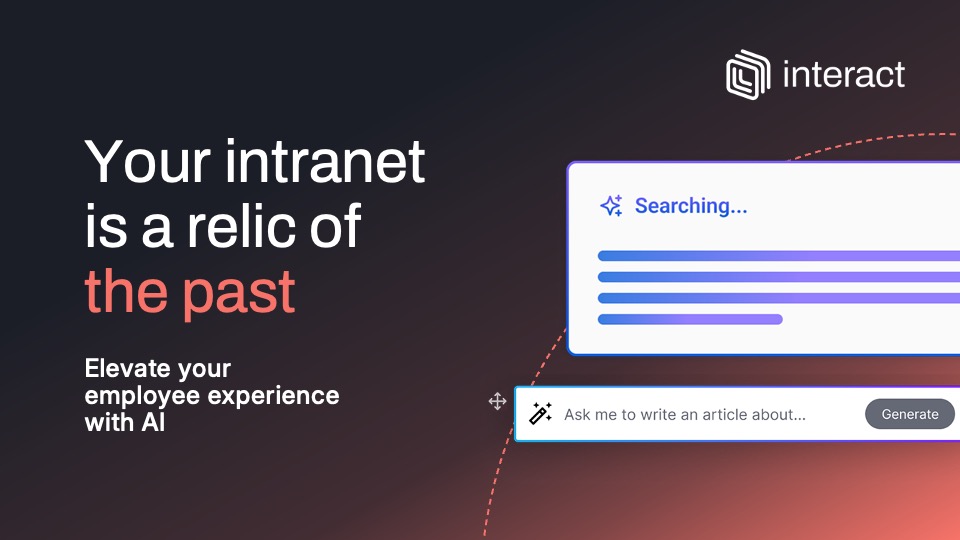 interact

Your intranet is a relic of the past

Elevate your employee experience with AI

Searching...

Ask me to write an article about...

Generate